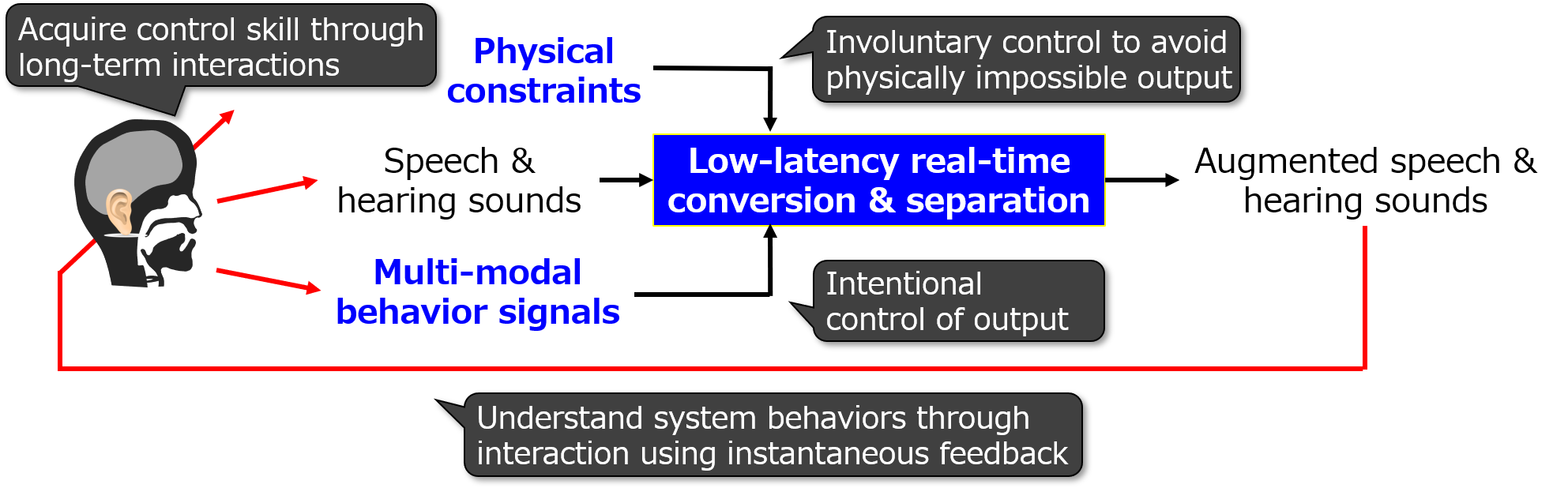 Acquire control skill through long-term interactions

Physical constraints

Involuntary control to avoid physically impossible output

Speech & hearing sounds

Low-latency real-time conversion & separation

Augmented speech & hearing sounds

Multi-modal behavior signals

Intentional control of output

Understand system behaviors through interaction using instantaneous feedback